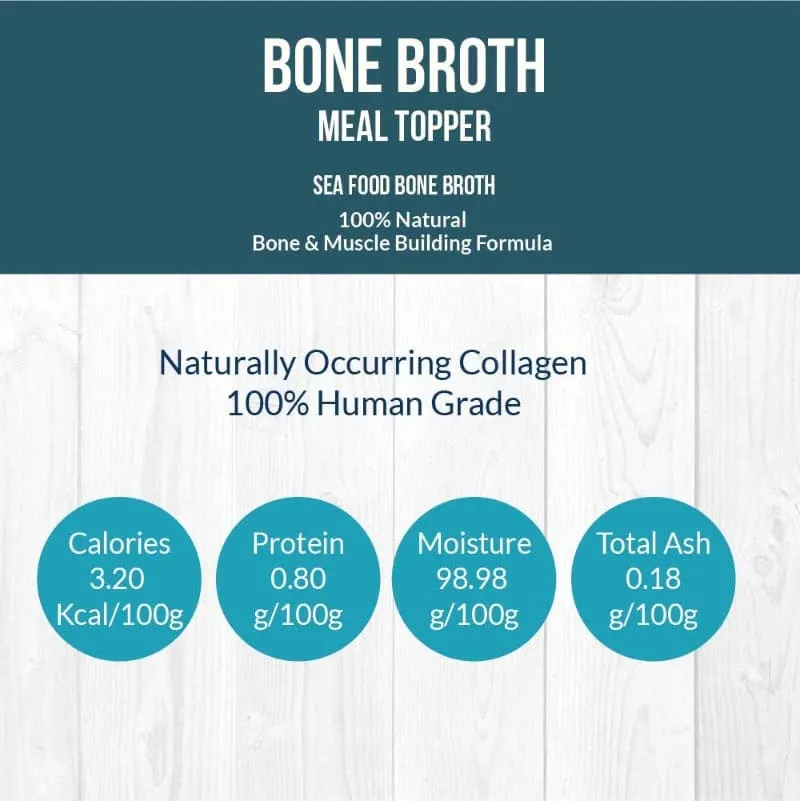 BONE BROTH
MEAL TOPPER

SEA FOOD BONE BROTH

100% Natural
Bone & Muscle Building Formula

Naturally Occurring Collagen
100% Human Grade

Calories
3.20
Kcal/100g

Protein
0.80
g/100g

Moisture
98.98
g/100g

Total Ash
0.18
g/100g